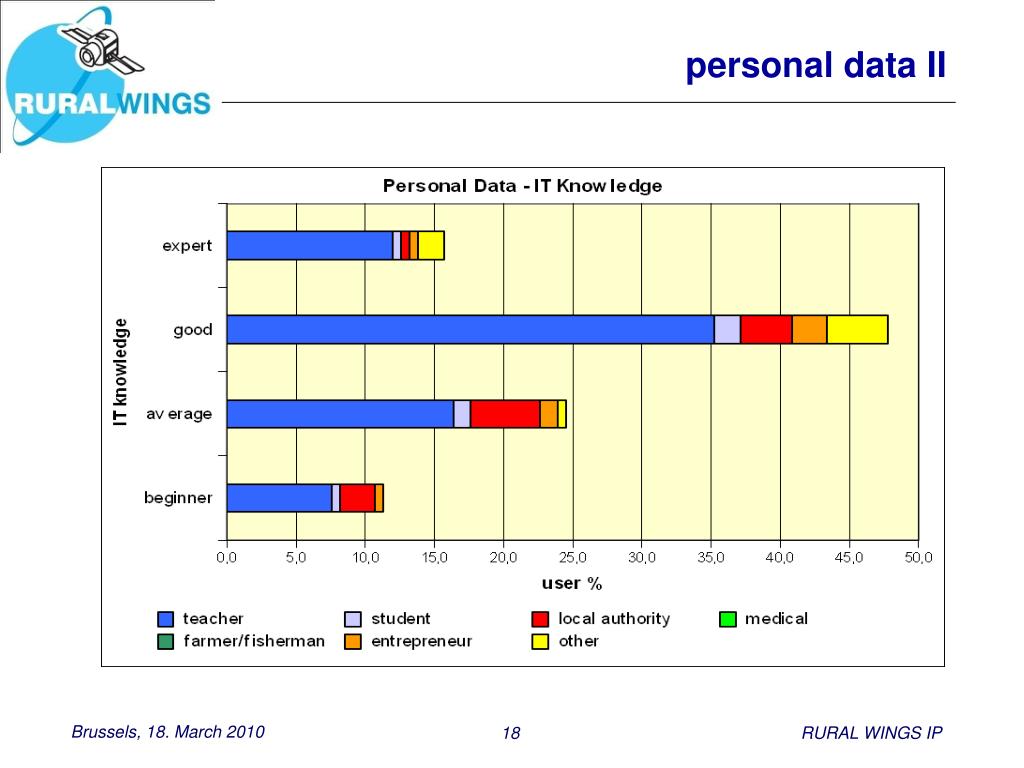 RURALWINGS

personal data II

Personal Data - IT Knowledge

IT knowledge

expert

good

average

beginner

0,0 5,0 10,0 15,0 20,0 25,0 30,0 35,0 40,0 45,0 50,0

user %

teacher
student
local authority
medical
farmer/fisherman
entrepreneur
other

Brussels, 18. March 2010

18

RURAL WINGS IP